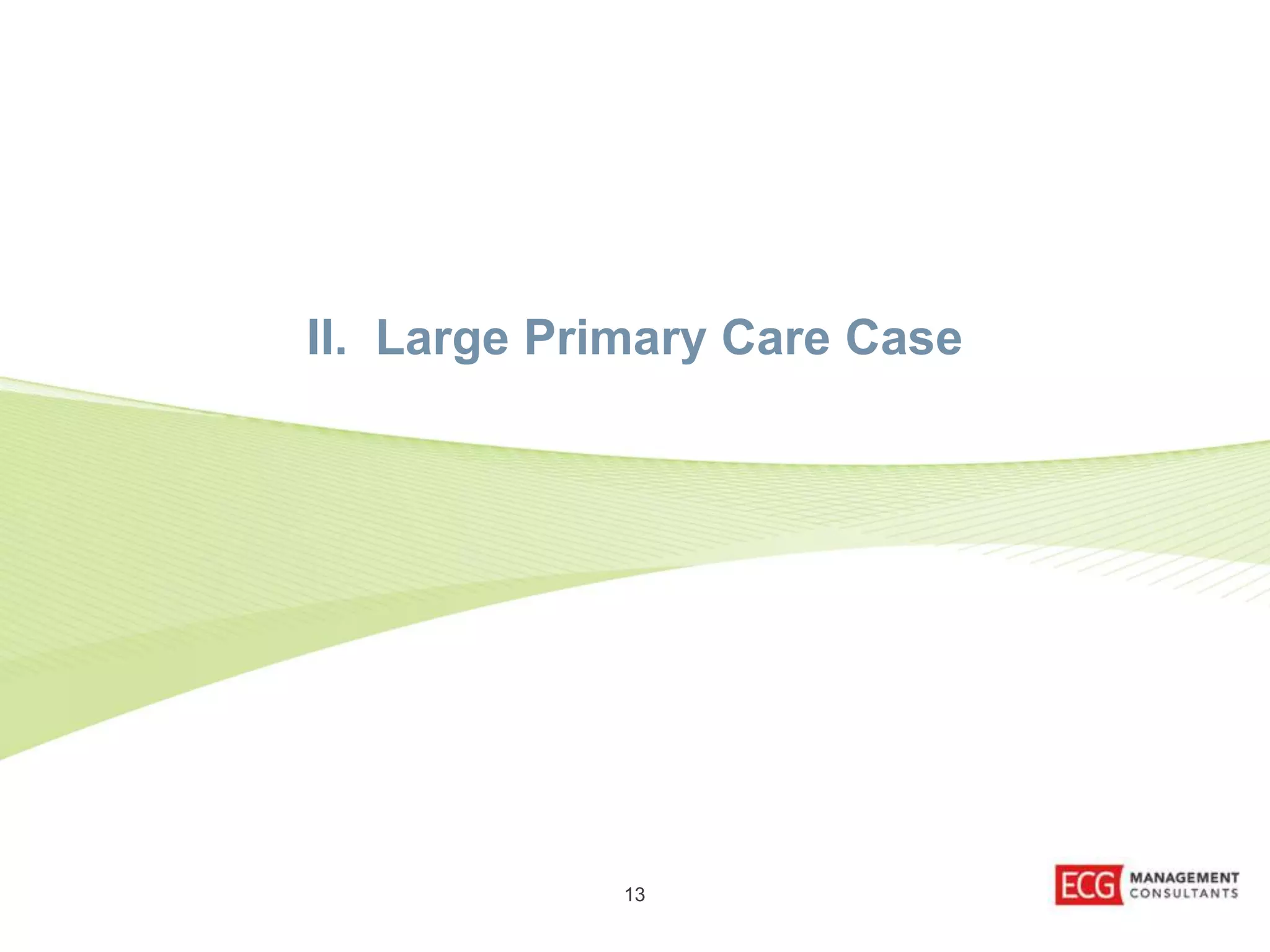 II. Large Primary Care Case

13

ECG MANAGEMENT CONSULTANTS